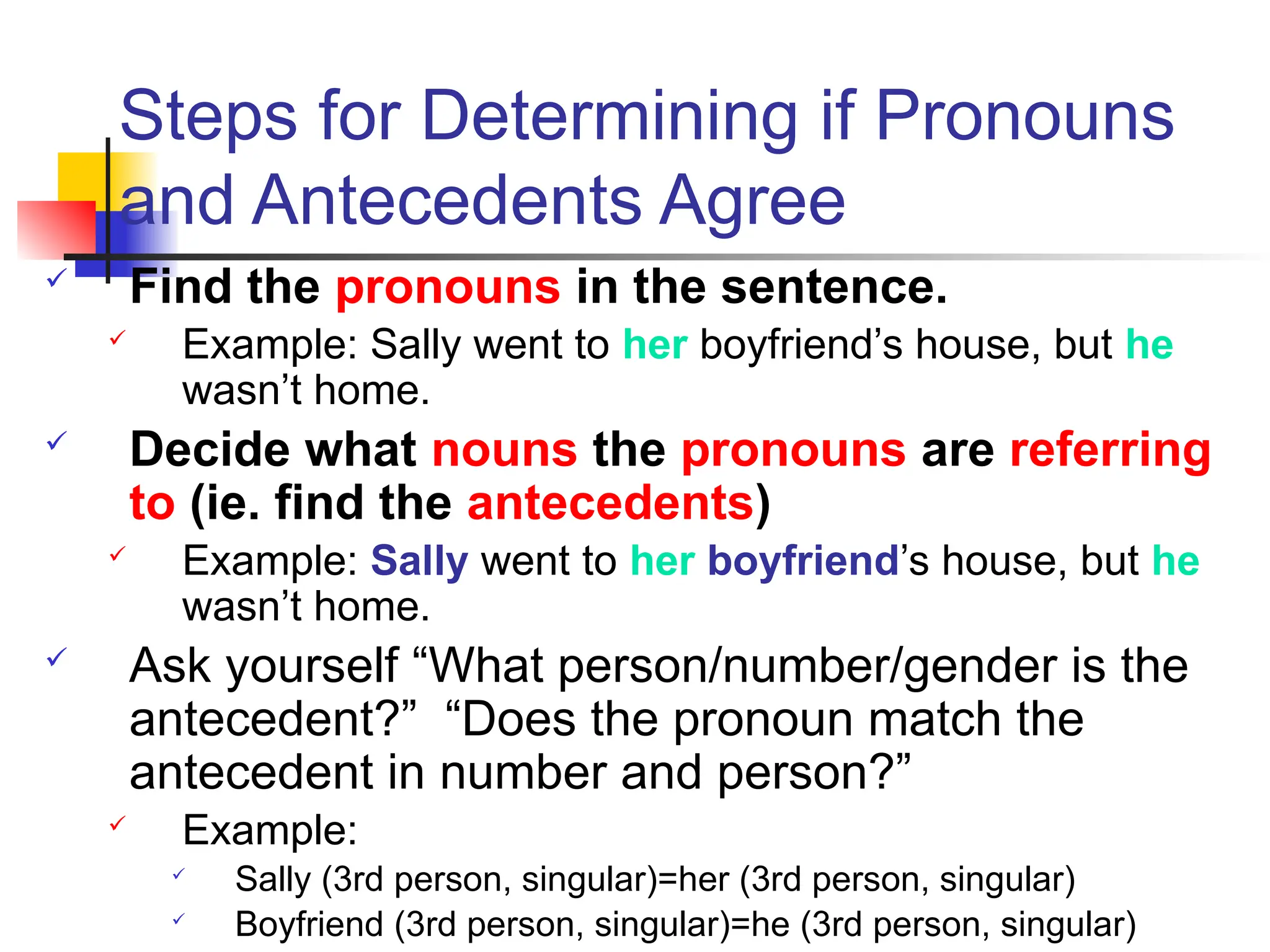 Steps for Determining if Pronouns and Antecedents Agree

✓ Find the pronouns in the sentence.

✓ Example: Sally went to her boyfriend's house, but he wasn't home.

✓ Decide what nouns the pronouns are referring to (ie. find the antecedents)

✓ Example: Sally went to her boyfriend's house, but he wasn't home.

✓ Ask yourself "What person/number/gender is the antecedent?" "Does the pronoun match the antecedent in number and person?"

✓ Example:

✓ Sally (3rd person, singular)=her (3rd person, singular)

✓ Boyfriend (3rd person, singular)=he (3rd person, singular)